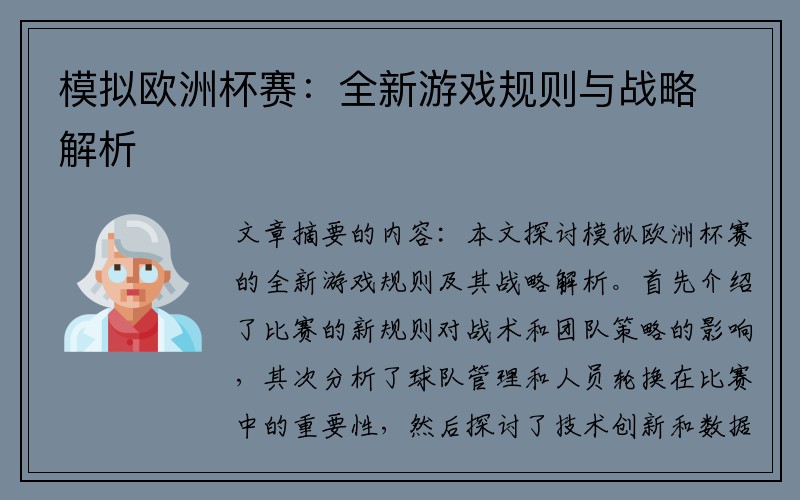 模拟欧洲杯赛：全新游戏规则与战略解析

文章摘要的内容：本文探讨模拟欧洲杯赛的全新游戏规则及其战略解析。首先介绍了比赛的新规则对战术和团队策略的影响，其次分析了球队管理和人员轮换在比赛中的重要性，然后探讨了技术创新和数据